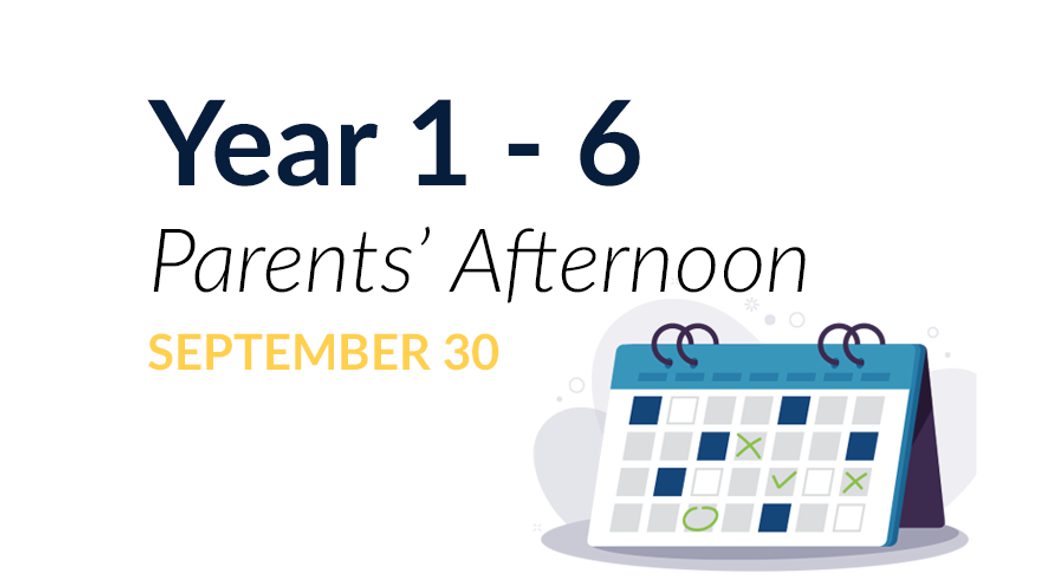 Year 1 - 6

Parents' Afternoon

SEPTEMBER 30